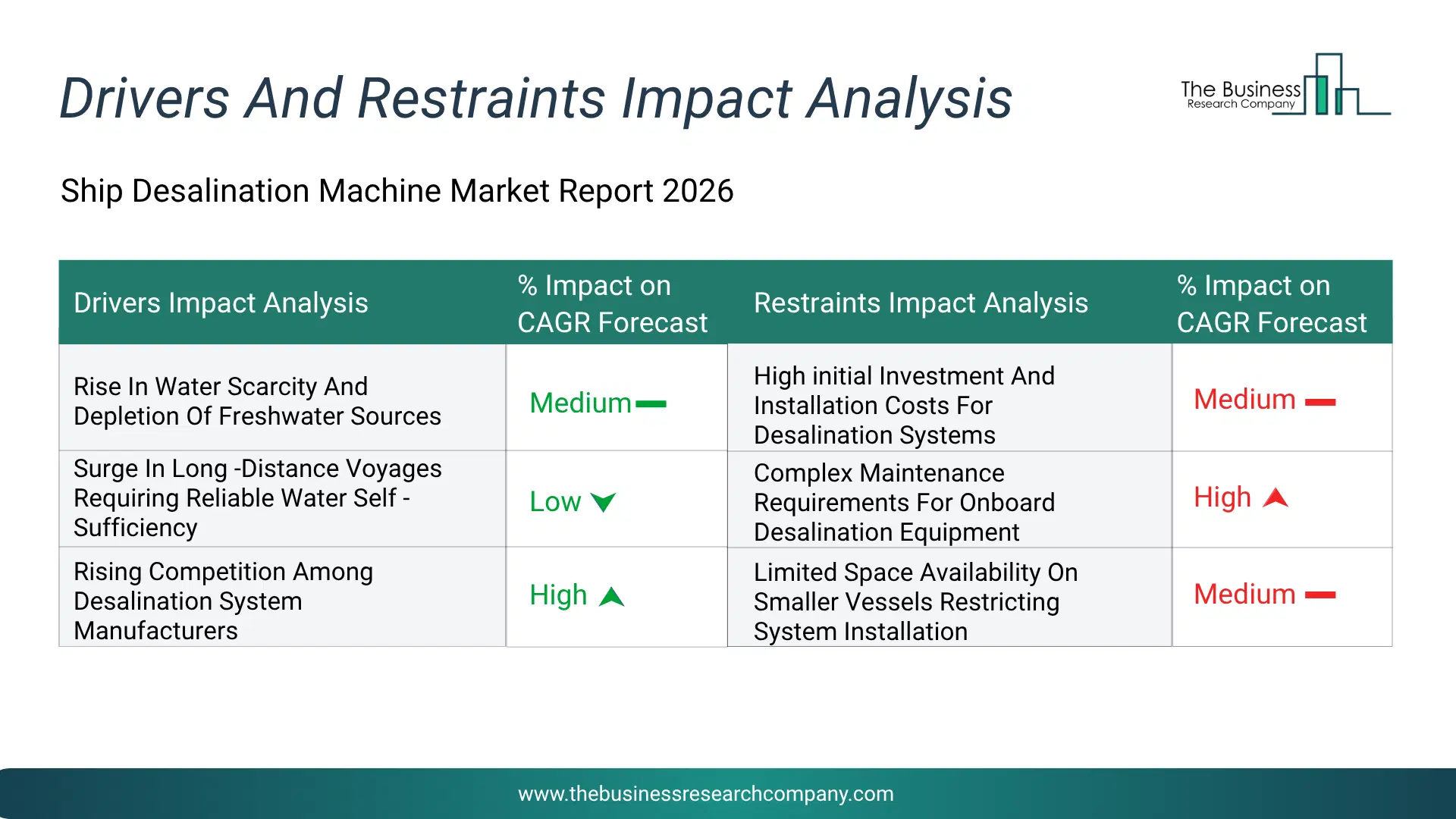 Drivers And Restraints Impact Analysis

The Business Research Company

Ship Desalination Machine Market Report 2026

| Drivers Impact Analysis | % Impact on CAGR Forecast | Restraints Impact Analysis | % Impact on CAGR Forecast |
|---|---|---|---|
| Rise In Water Scarcity And Depletion Of Freshwater Sources | Medium | High initial Investment And Installation Costs For Desalination Systems | Medium |
| Surge In Long -Distance Voyages Requiring Reliable Water Self - Sufficiency | Low | Complex Maintenance Requirements For Onboard Desalination Equipment | High |
| Rising Competition Among Desalination System Manufacturers | High | Limited Space Availability On Smaller Vessels Restricting System Installation | Medium |

www.thebusinessresearchcompany.com